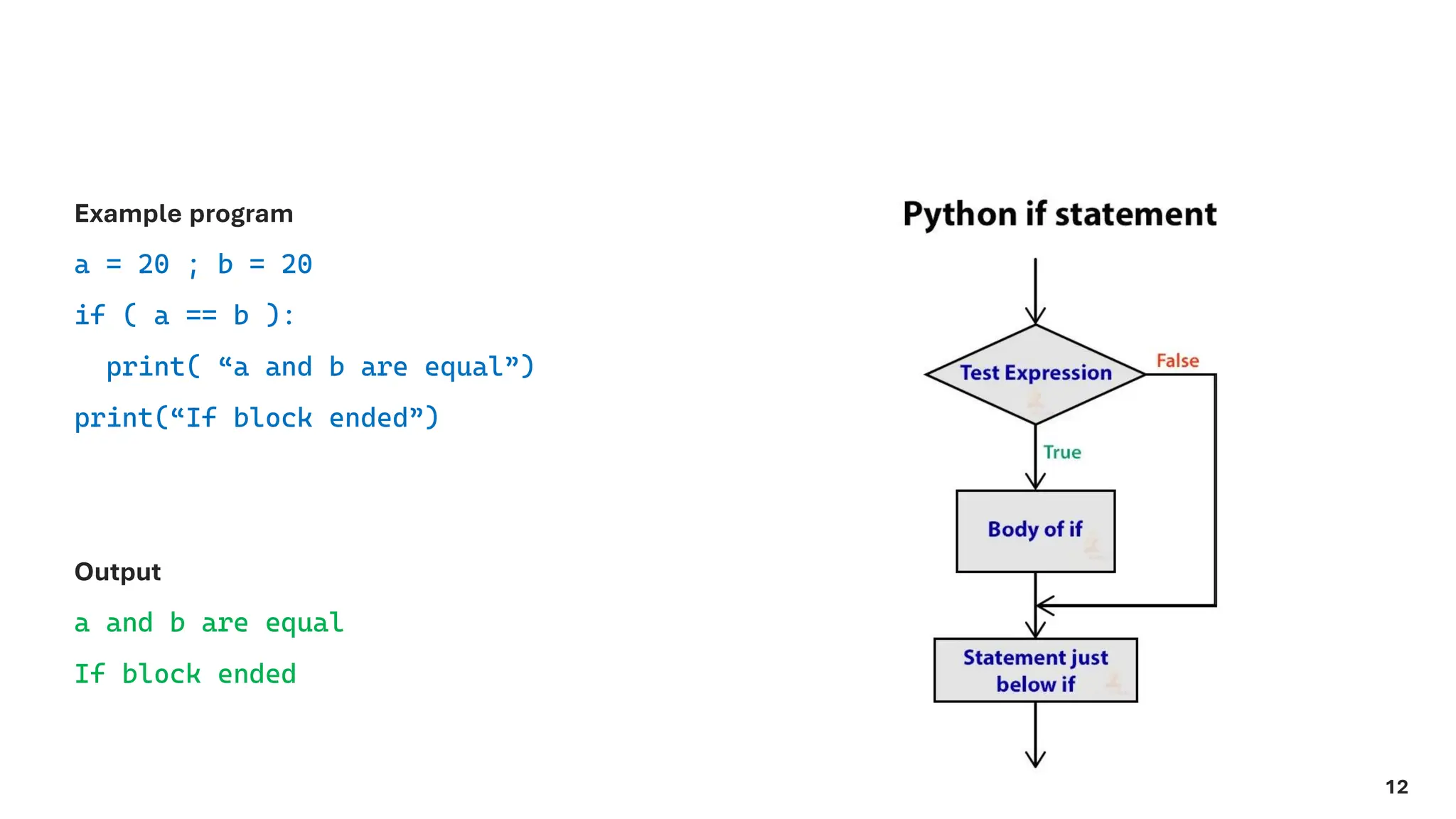 Example program

a = 20 ; b = 20

if ( a == b ):

print( “a and b are equal”)

print(“If block ended”)

Output

a and b are equal

If block ended

Python if statement

Test Expression

False

True

Body of if

Statement just below if

12